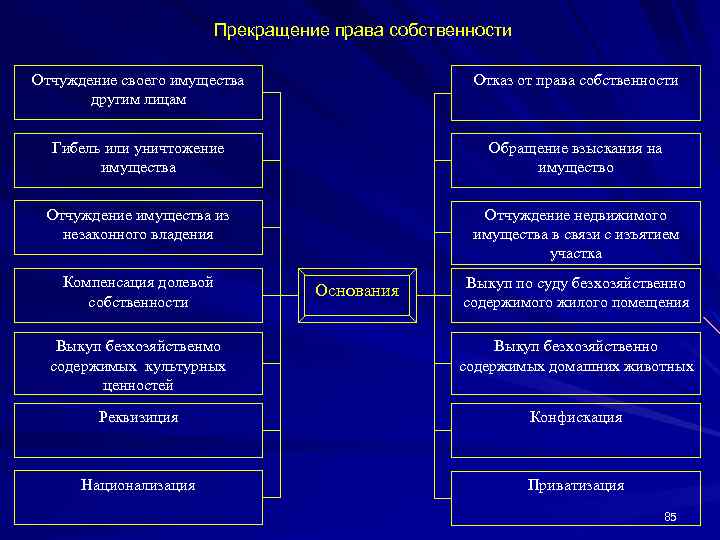 Прекращение права собственности

Отчуждение своего имущества другим лицам

Гибель или уничтожение имущества

Отчуждение имущества из незаконного владения

Компенсация долевой собственности

Выкуп безхозяйственмо содержимых культурных ценностей

Реквизиция

Национализация

Основания

Отказ от права собственности

Обращение взыскания на имущество

Отчуждение недвижимого имущества в связи с изъятием участка

Выкуп по суду безхозяйственно содержимого жилого помещения

Выкуп безхозяйственно содержимых домашних животных

Конфискация

Приватизация

85